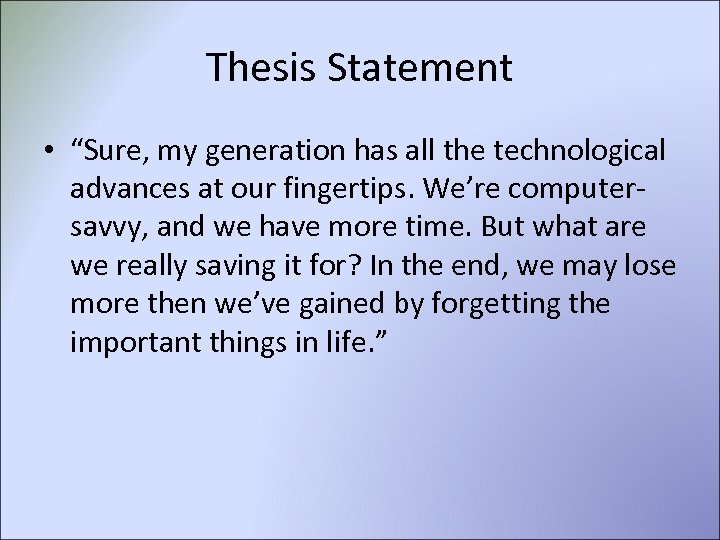 Thesis Statement

• “Sure, my generation has all the technological advances at our fingertips. We’re computer-savvy, and we have more time. But what are we really saving it for? In the end, we may lose more then we’ve gained by forgetting the important things in life.”